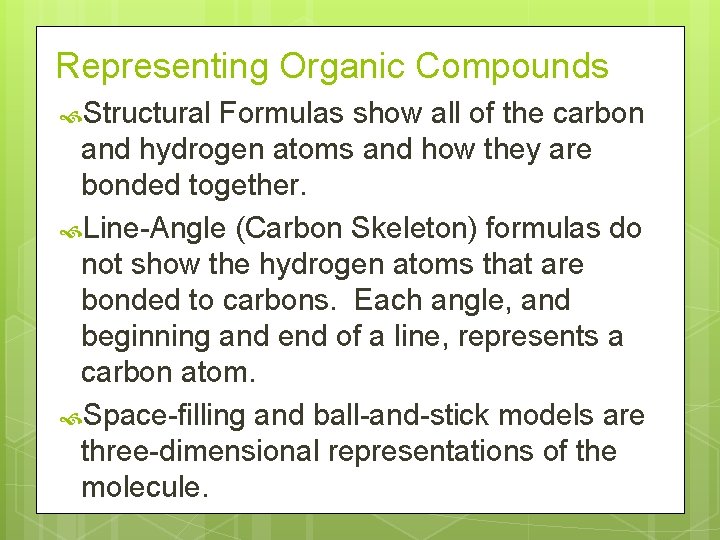 Representing Organic Compounds

Structural Formulas show all of the carbon and hydrogen atoms and how they are bonded together.

Line-Angle (Carbon Skeleton) formulas do not show the hydrogen atoms that are bonded to carbons.  Each angle, and beginning and end of a line, represents a carbon atom.

Space-filling and ball-and-stick models are three-dimensional representations of the molecule.